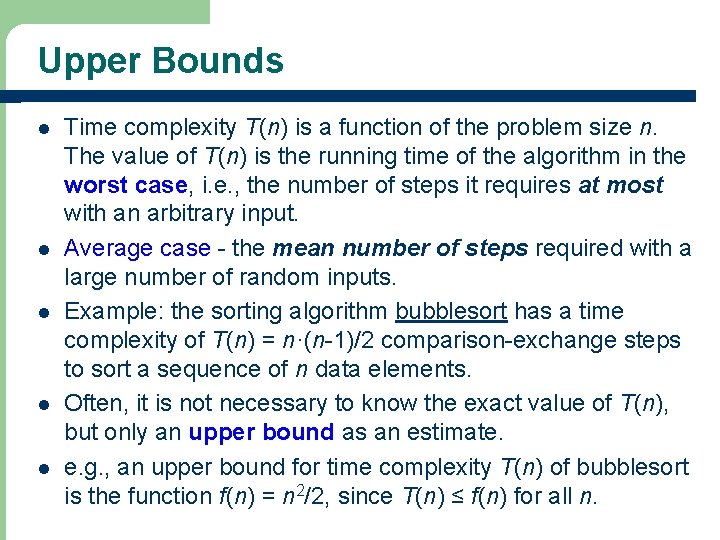 Upper Bounds

- Time complexity $T(n)$ is a function of the problem size $n$. The value of $T(n)$ is the running time of the algorithm in the worst case, i.e., the number of steps it requires at most with an arbitrary input.
- Average case - the mean number of steps required with a large number of random inputs.
- Example: the sorting algorithm bubblesort has a time complexity of $T(n) = n \cdot (n-1)/2$ comparison-exchange steps to sort a sequence of $n$ data elements.
- Often, it is not necessary to know the exact value of $T(n)$, but only an upper bound as an estimate.
- e.g., an upper bound for time complexity $T(n)$ of bubblesort is the function $f(n) = n^2/2$, since $T(n) \leq f(n)$ for all $n$.